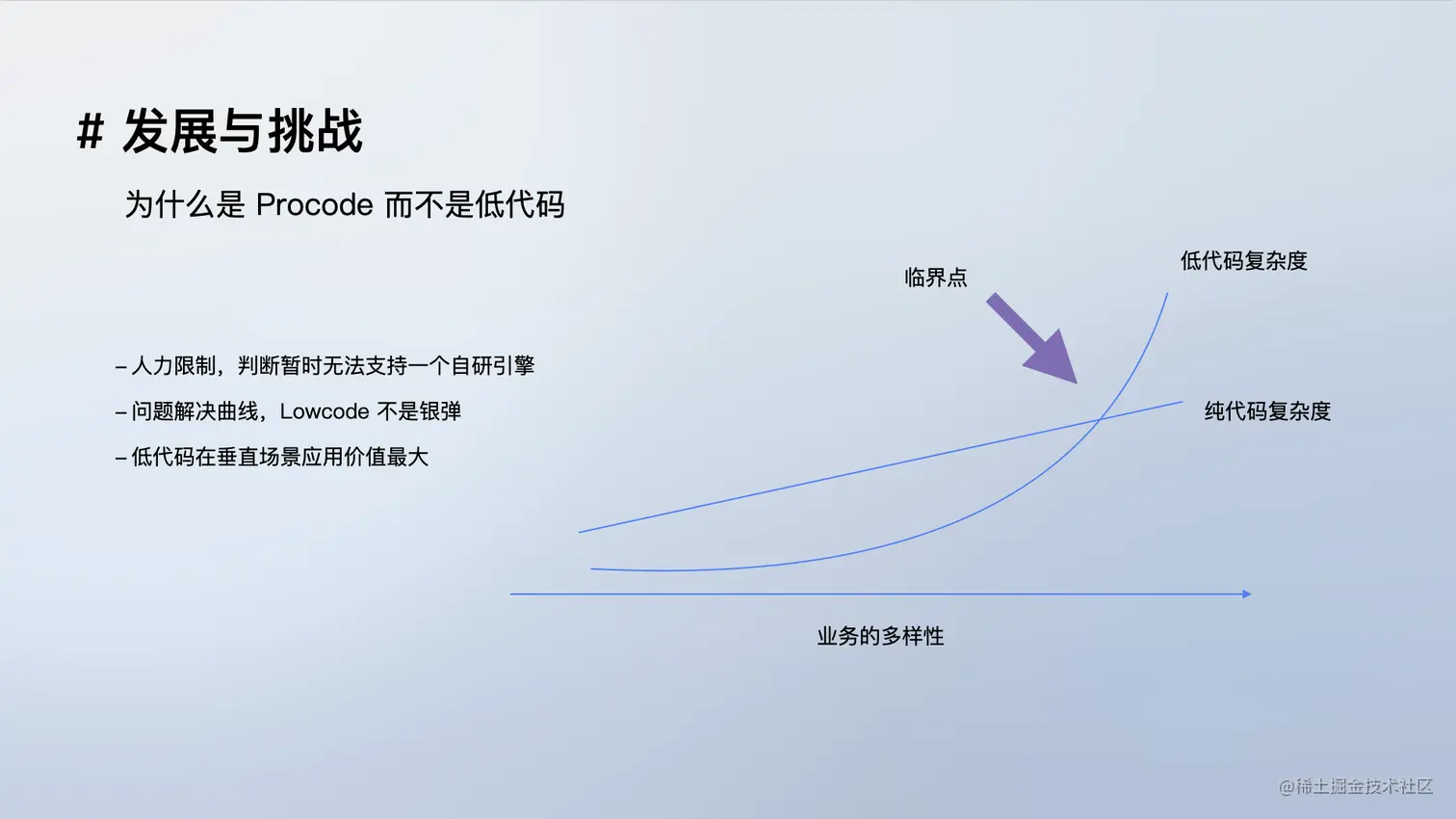 # 发展与挑战

为什么是 Procode 而不是低代码

– 人力限制，判断暂时无法支持一个自研引擎

– 问题解决曲线，Lowcode 不是银弹

– 低代码在垂直场景应用价值最大

临界点

低代码复杂度

纯代码复杂度

业务的多样性

@稀土掘金技术社区